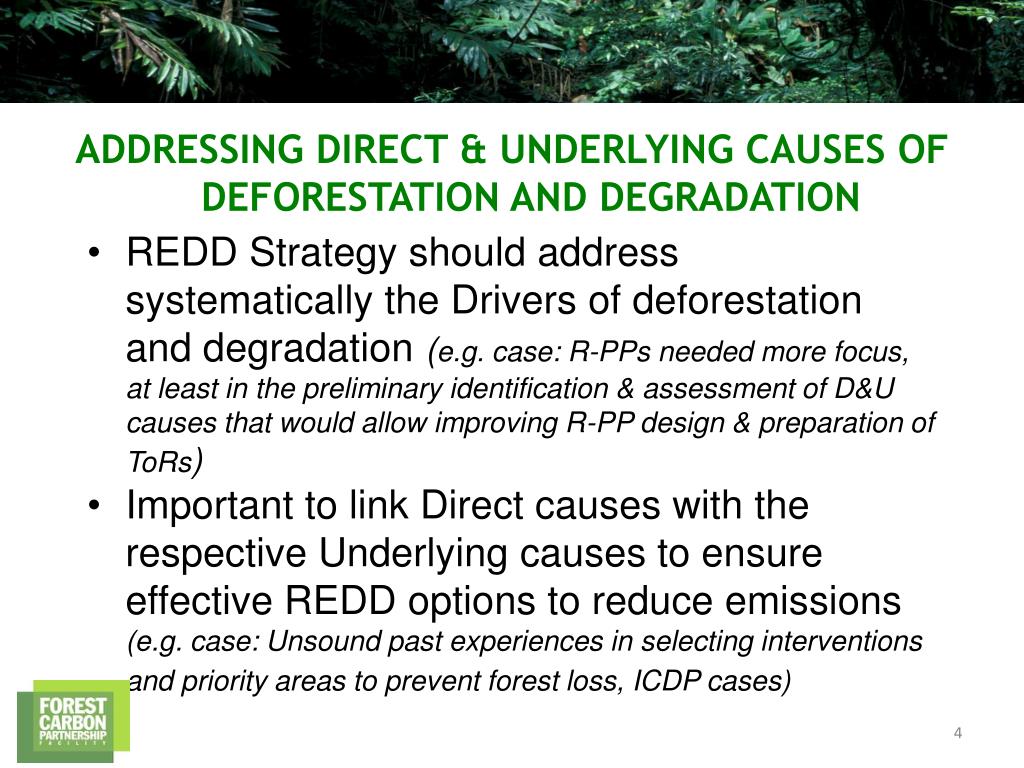 ADDRESSING DIRECT & UNDERLYING CAUSES OF DEFORESTATION AND DEGRADATION

• REDD Strategy should address systematically the Drivers of deforestation and degradation (e.g. case: R-PPs needed more focus, at least in the preliminary identification & assessment of D&U causes that would allow improving R-PP design & preparation of ToRs)

• Important to link Direct causes with the respective Underlying causes to ensure effective REDD options to reduce emissions (e.g. case: Unsound past experiences in selecting interventions and priority areas to prevent forest loss, ICDP cases)

FOREST CARBON PARTNERSHIP FACILITY

4